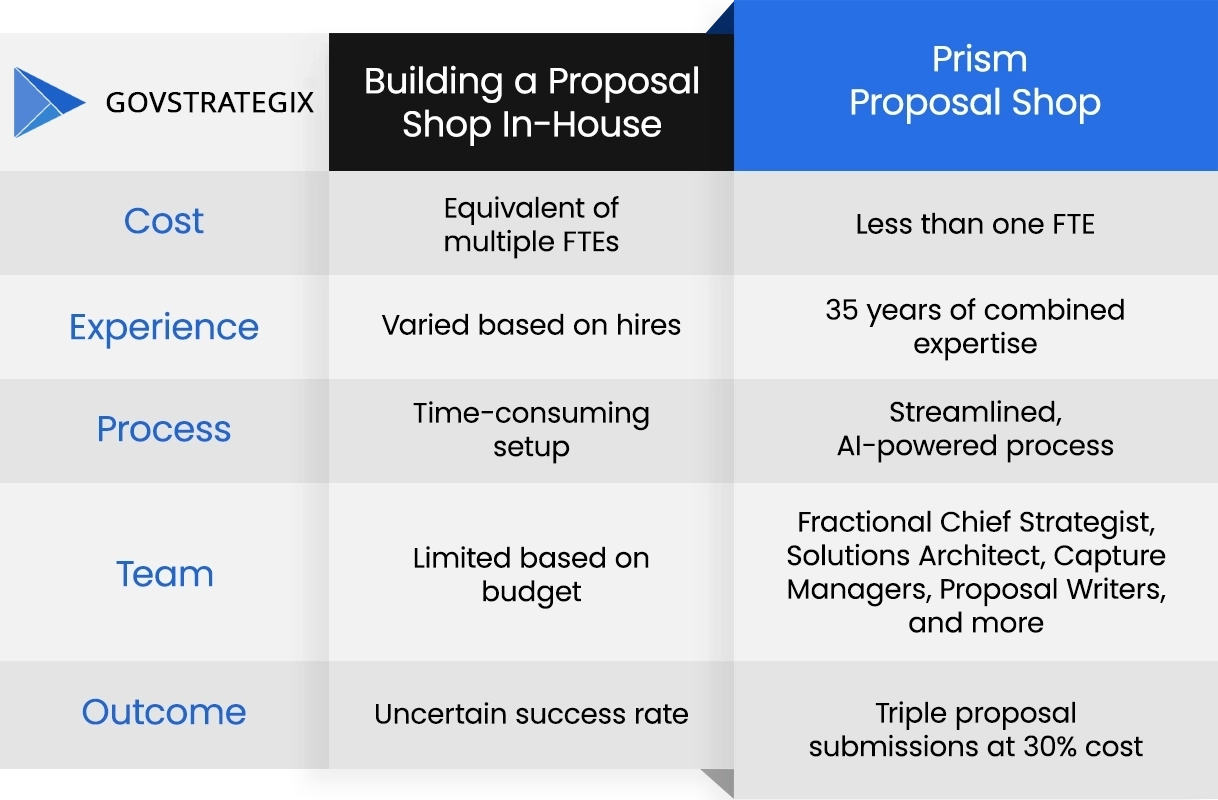 | GOVSTRATEGIX | Building a Proposal Shop In-House | Prism Proposal Shop |
|---|---|---|
| Cost | Equivalent of multiple FTEs | Less than one FTE |
| Experience | Varied based on hires | 35 years of combined expertise |
| Process | Time-consuming setup | Streamlined, AI-powered process |
| Team | Limited based on budget | Fractional Chief Strategist, Solutions Architect, Capture Managers, Proposal Writers, and more |
| Outcome | Uncertain success rate | Triple proposal submissions at 30% cost |